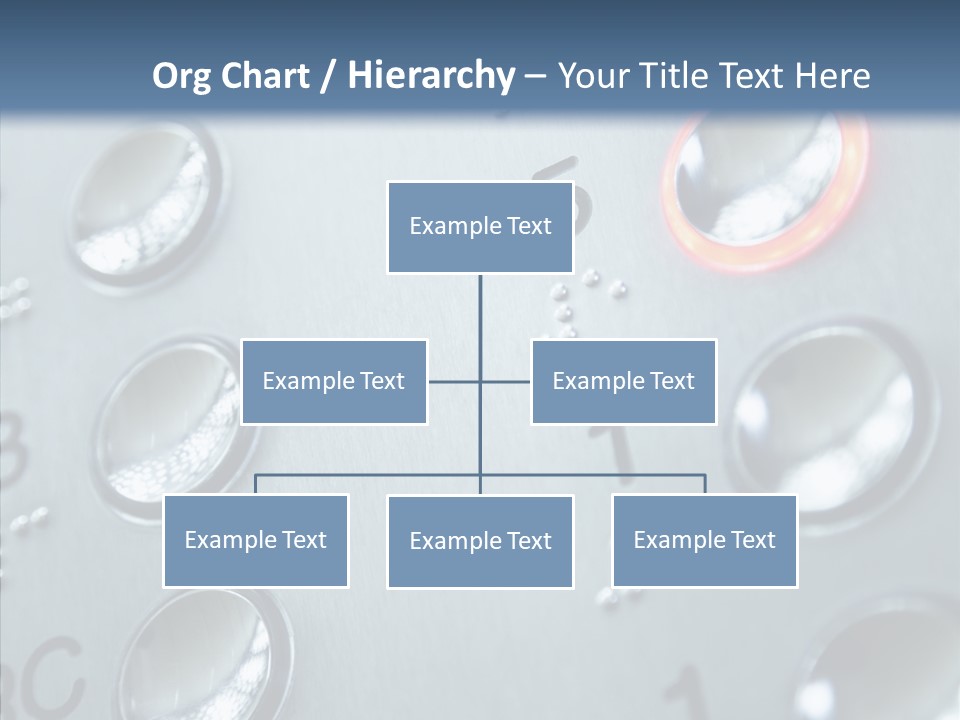 Org Chart / Hierarchy – Your Title Text Here

Example Text

Example Text

Example Text

Example Text

Example Text

Example Text